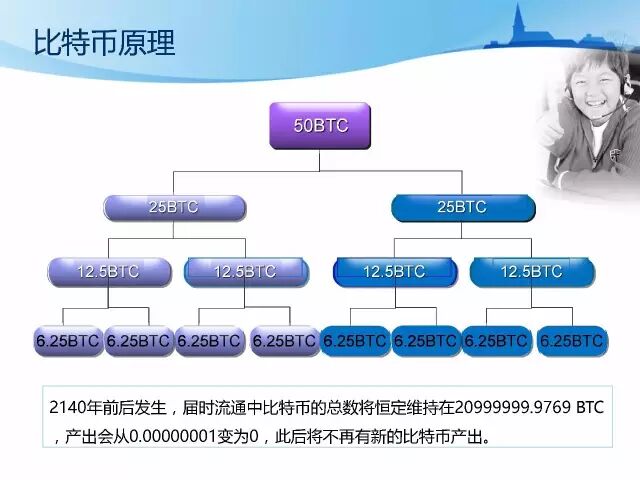 比特币原理

50BTC

25BTC

25BTC

12.5BTC

12.5BTC

12.5BTC

12.5BTC

6.25BTC 6.25BTC 6.25BTC 6.25BTC 6.25BTC 6.25BTC 6.25BTC 6.25BTC

2140年前后发生，届时流通中比特币的总数将恒定维持在20999999.9769 BTC，产出会从0.00000001变为0，此后将不再有新的比特币产出。